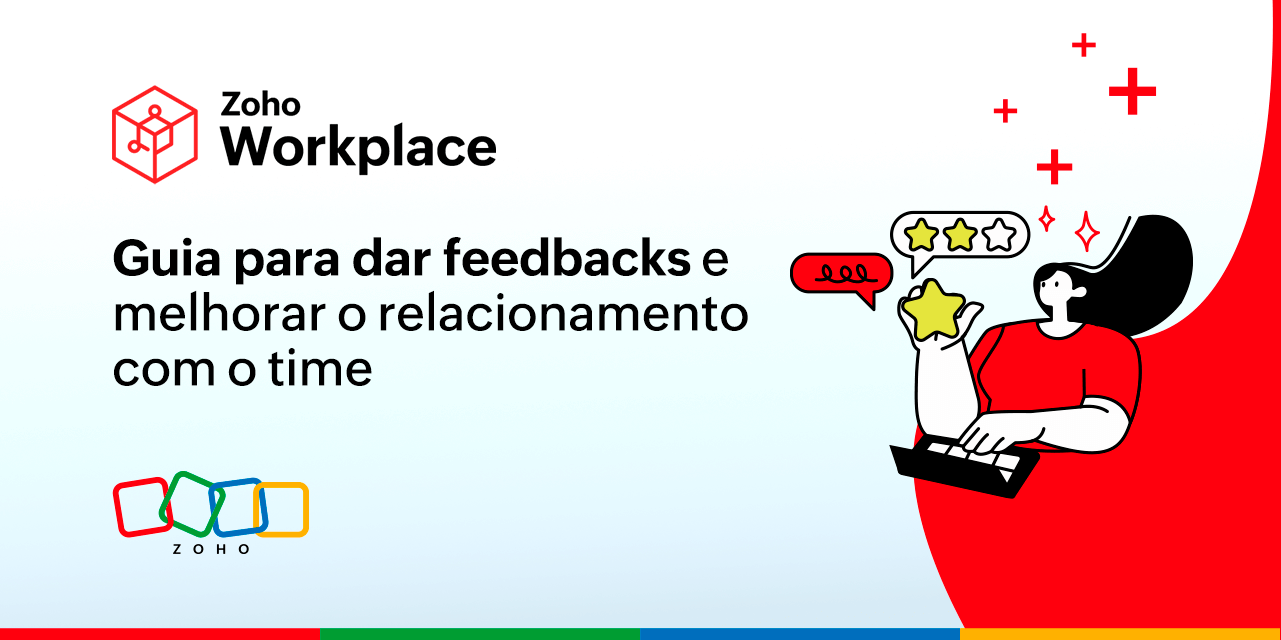 Zoho
Workplace

Guia para dar feedbacks e melhorar o relacionamento com o time

ZOHO